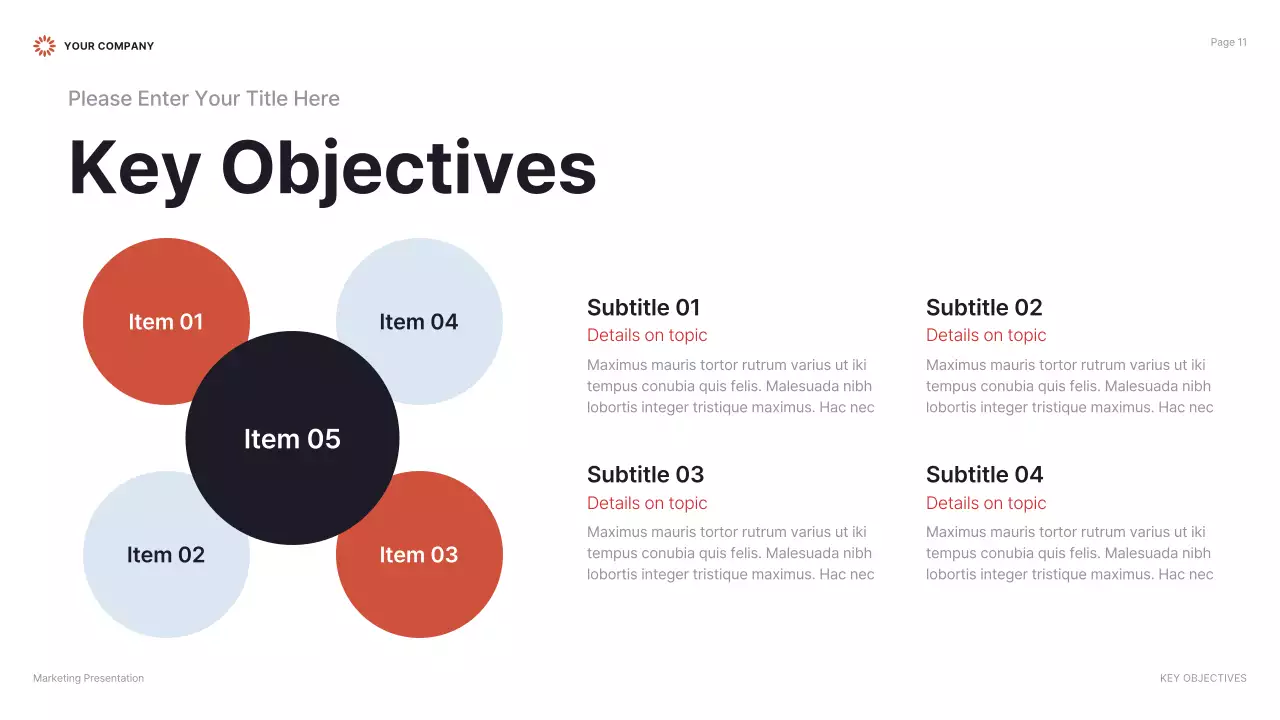 YOUR COMPANY

Page 11

Please Enter Your Title Here

Key Objectives

Item 01

Item 04

Item 05

Item 02

Item 03

Subtitle 01
Details on topic
Maximus mauris tortor rutrum varius ut iki tempus conubia quis felis. Malesuada nibh lobortis integer tristique maximus. Hac nec

Subtitle 02
Details on topic
Maximus mauris tortor rutrum varius ut iki tempus conubia quis felis. Malesuada nibh lobortis integer tristique maximus. Hac nec

Subtitle 03
Details on topic
Maximus mauris tortor rutrum varius ut iki tempus conubia quis felis. Malesuada nibh lobortis integer tristique maximus. Hac nec

Subtitle 04
Details on topic
Maximus mauris tortor rutrum varius ut iki tempus conubia quis felis. Malesuada nibh lobortis integer tristique maximus. Hac nec

Marketing Presentation

KEY OBJECTIVES